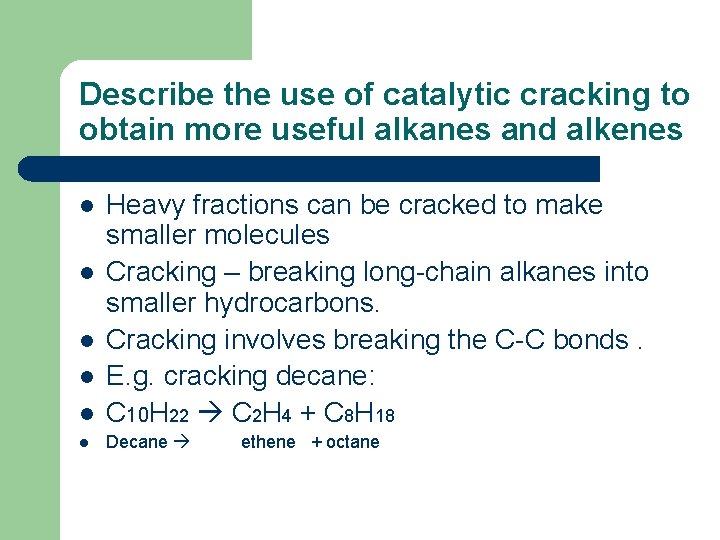 Describe the use of catalytic cracking to obtain more useful alkanes and alkenes

- Heavy fractions can be cracked to make smaller molecules
- Cracking – breaking long-chain alkanes into smaller hydrocarbons.
- Cracking involves breaking the C-C bonds .
- E.g. cracking decane:
- $C_{10}H_{22} \rightarrow C_2H_4 + C_8H_{18}$
- Decane → ethene + octane